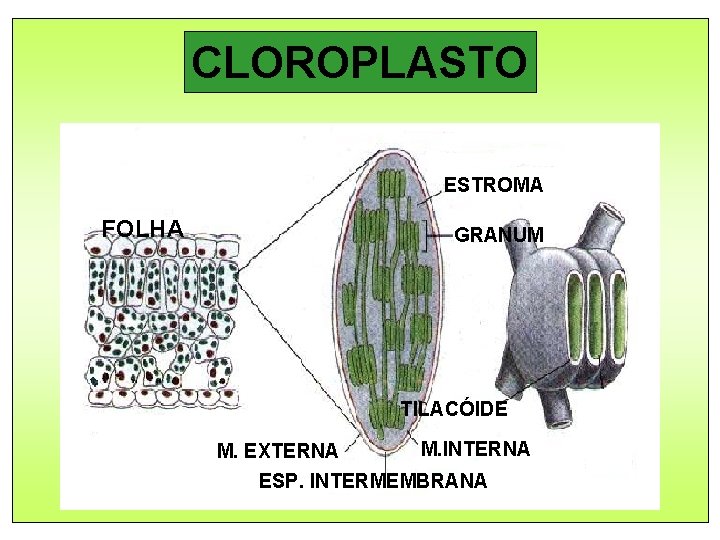 CLOROPLASTO

FOLHA

ESTROMA

GRANUM

TILACÓIDE

M. EXTERNA

M.INTERNA

ESP. INTERMEMBRANA